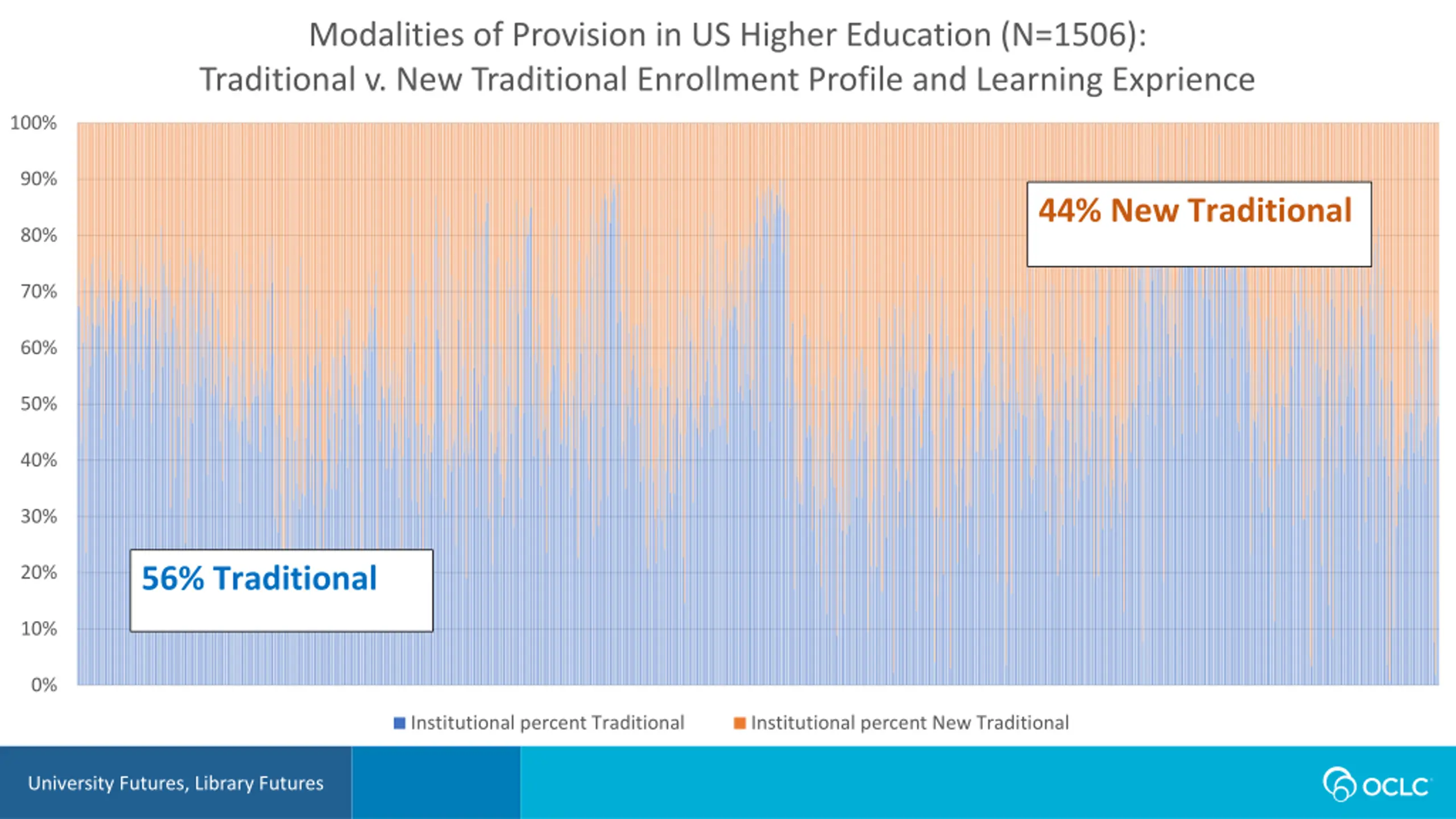 Modalities of Provision in US Higher Education (N=1506):
Traditional v. New Traditional Enrollment Profile and Learning Exprience

100%
90%
80%
70%
60%
50%
40%
30%
20%
10%
0%

44% New Traditional

56% Traditional

Institutional percent Traditional
Institutional percent New Traditional

University Futures, Library Futures

OCLC